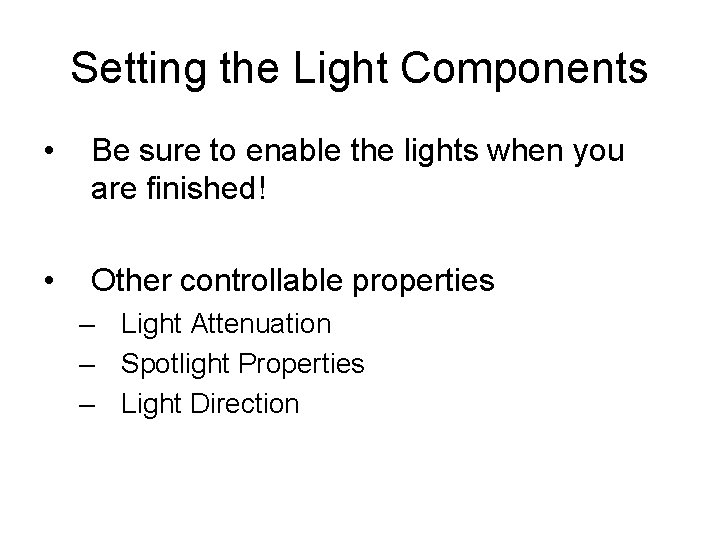 Setting the Light Components

• Be sure to enable the lights when you are finished!

• Other controllable properties
– Light Attenuation
– Spotlight Properties
– Light Direction